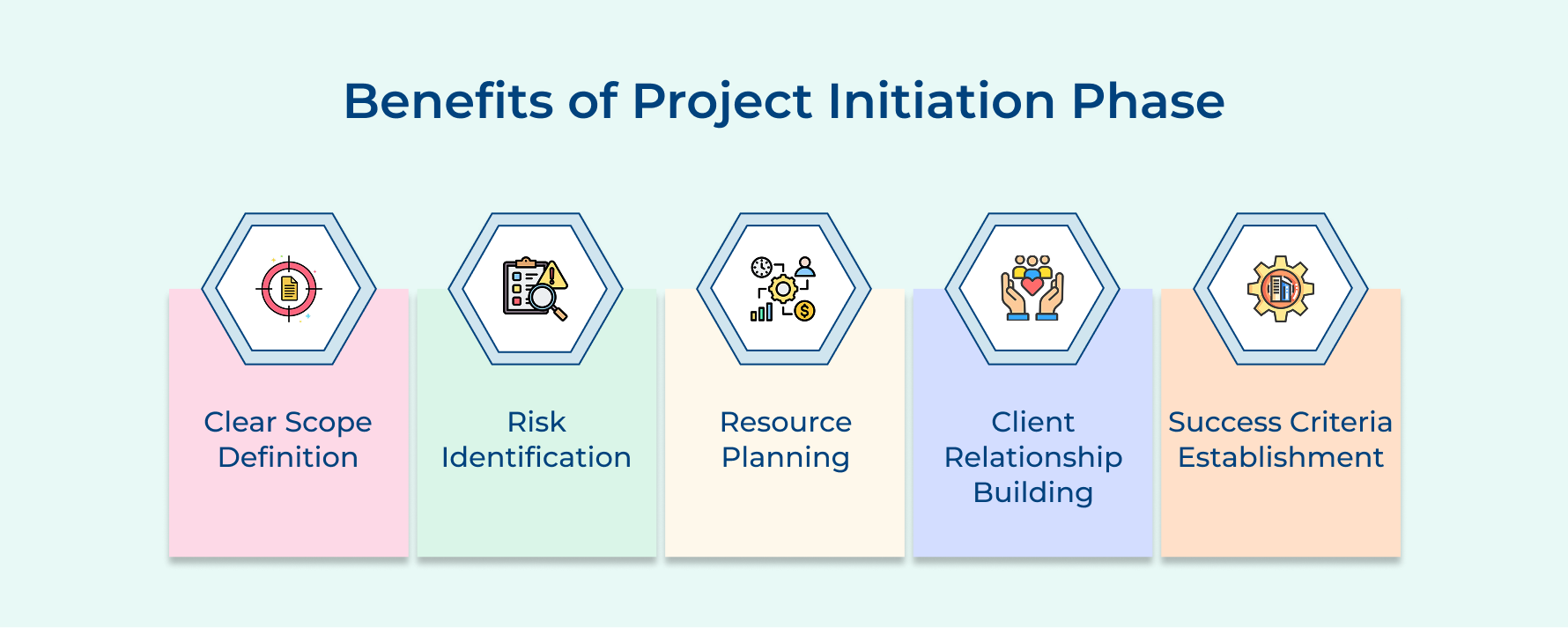 Benefits of Project Initiation Phase

Clear Scope Definition

Risk Identification

Resource Planning

Client Relationship Building

Success Criteria Establishment